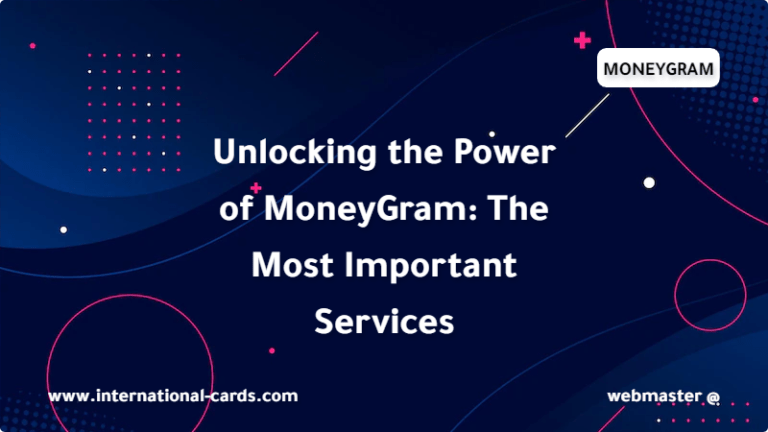 MONEYGRAM

Unlocking the Power of MoneyGram: The Most Important Services

www.international-cards.com

webmaster @